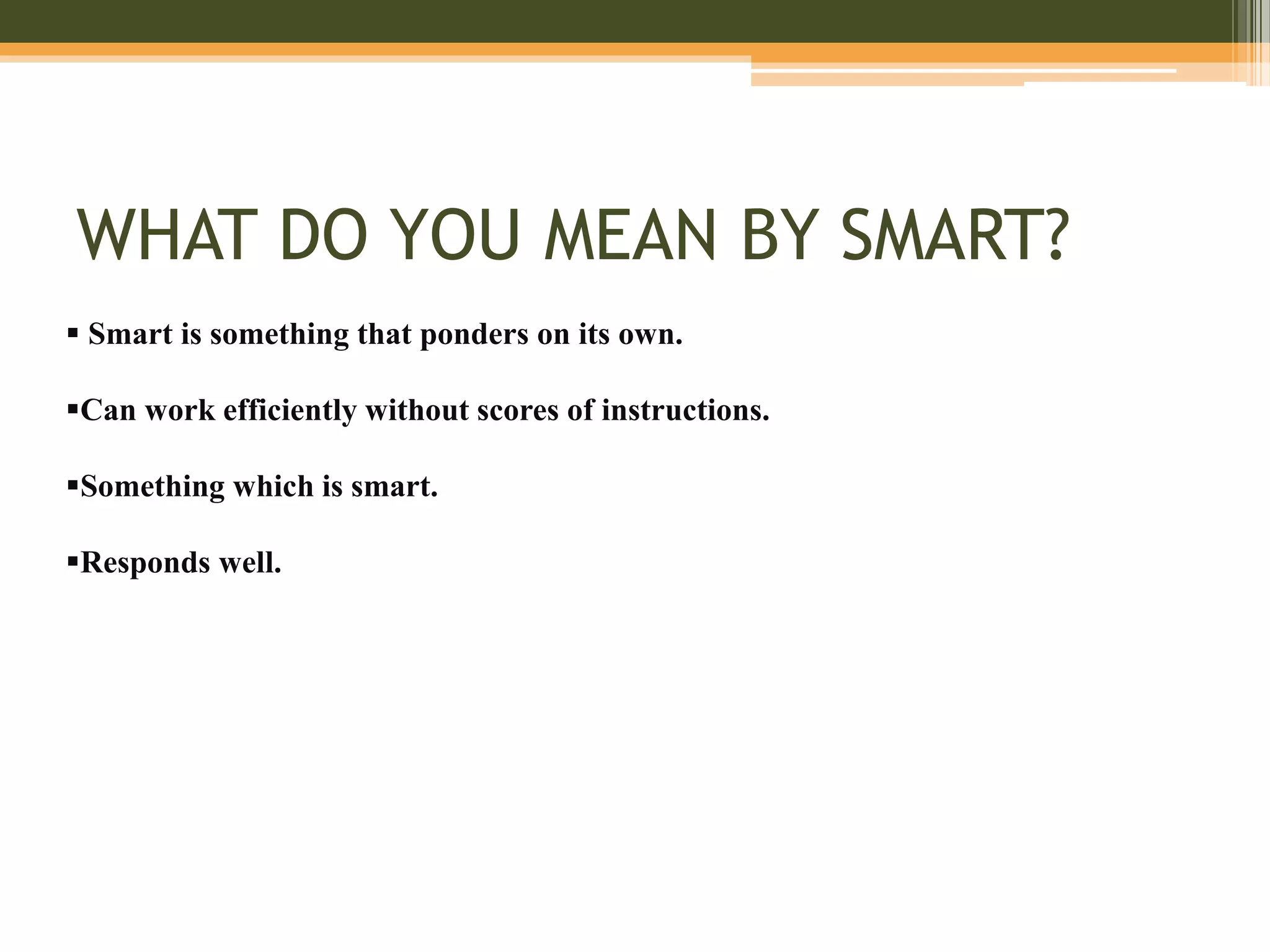 WHAT DO YOU MEAN BY SMART?

▪ Smart is something that ponders on its own.

▪Can work efficiently without scores of instructions.

▪Something which is smart.

▪Responds well.